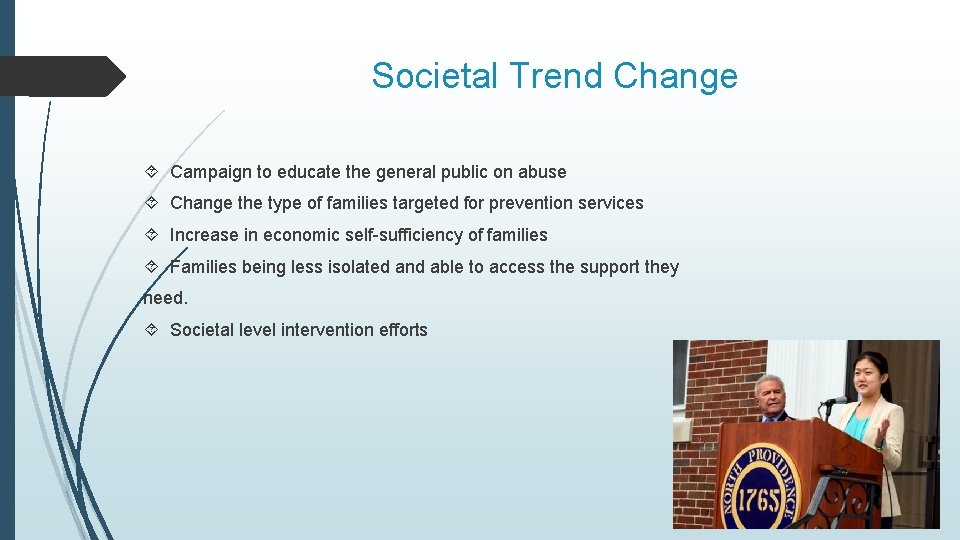 Societal Trend Change

Campaign to educate the general public on abuse

Change the type of families targeted for prevention services

Increase in economic self-sufficiency of families

Families being less isolated and able to access the support they need.

Societal level intervention efforts

NORTH PROVIDENCE
1765